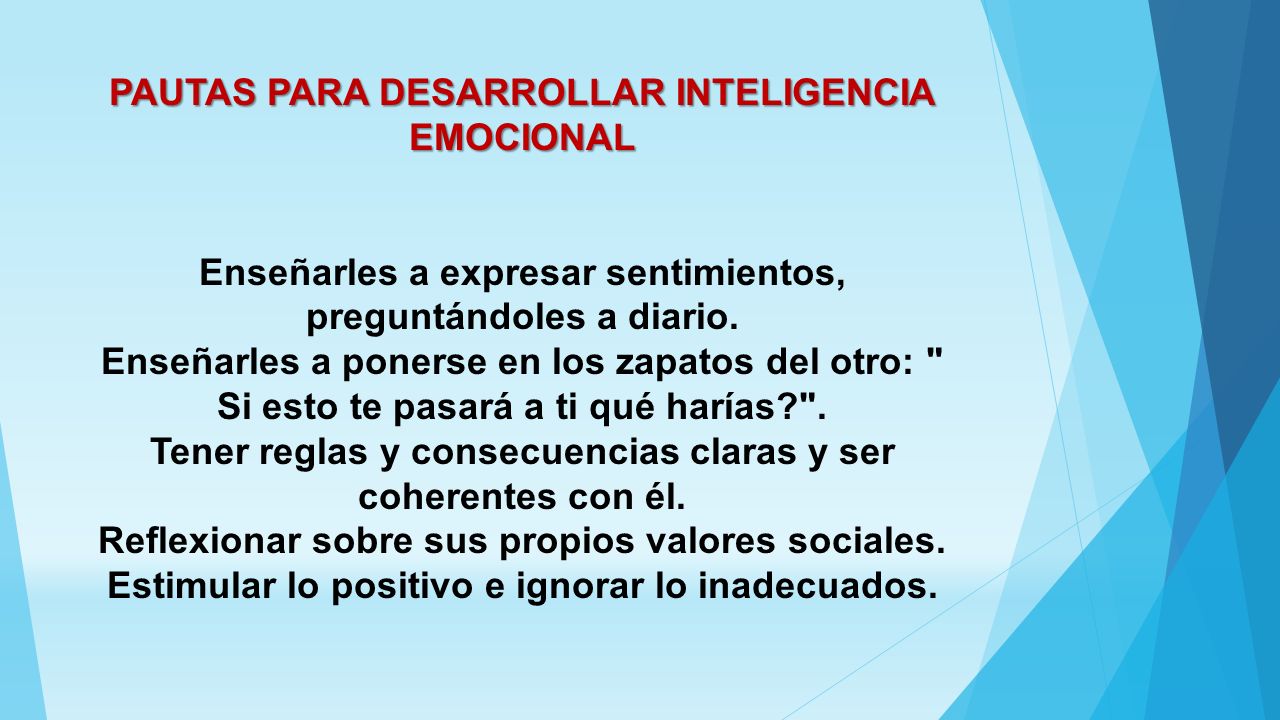 PAUTAS PARA DESARROLLAR INTELIGENCIA EMOCIONAL

Enseñarles a expresar sentimientos, preguntándoles a diario.
Enseñarles a ponerse en los zapatos del otro: " Si esto te pasará a ti qué harías?".
Tener reglas y consecuencias claras y ser coherentes con él.
Reflexionar sobre sus propios valores sociales.
Estimular lo positivo e ignorar lo inadecuados.